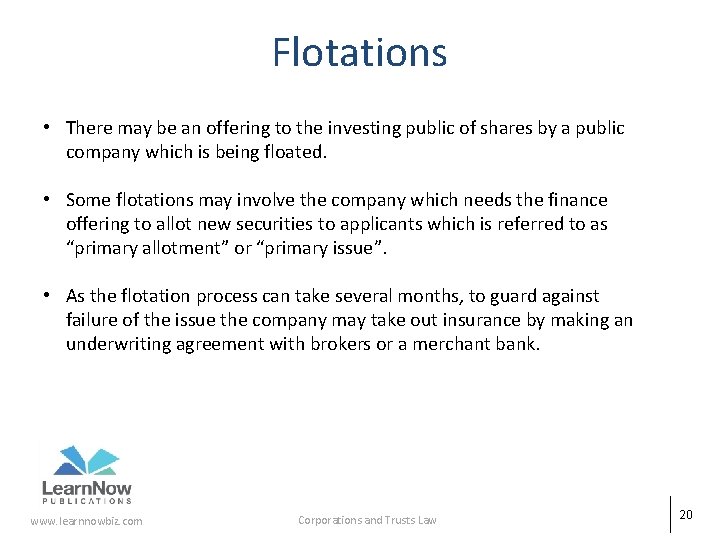 Flotations

• There may be an offering to the investing public of shares by a public company which is being floated.

• Some flotations may involve the company which needs the finance offering to allot new securities to applicants which is referred to as “primary allotment” or “primary issue”.

• As the flotation process can take several months, to guard against failure of the issue the company may take out insurance by making an underwriting agreement with brokers or a merchant bank.

LearnNow
PUBLICATIONS

www.learnnowbiz.com

Corporations and Trusts Law

20